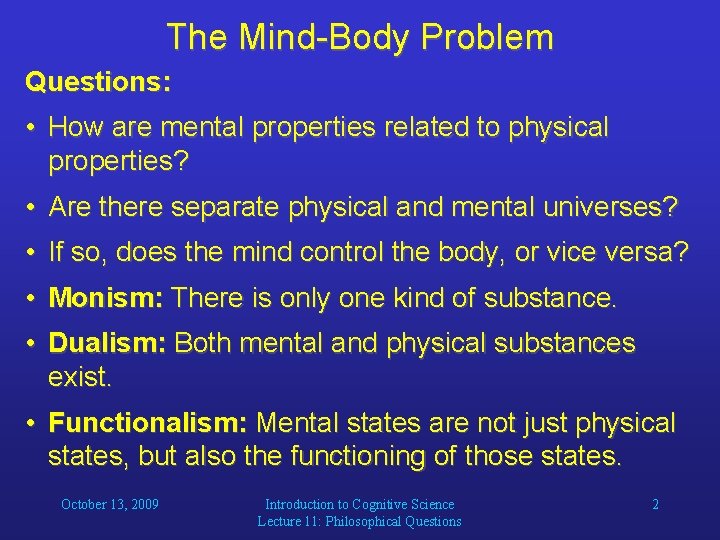 The Mind-Body Problem

Questions:

• How are mental properties related to physical properties?

• Are there separate physical and mental universes?

• If so, does the mind control the body, or vice versa?

• Monism: There is only one kind of substance.

• Dualism: Both mental and physical substances exist.

• Functionalism: Mental states are not just physical states, but also the functioning of those states.

October 13, 2009

Introduction to Cognitive Science
Lecture 11: Philosophical Questions

2